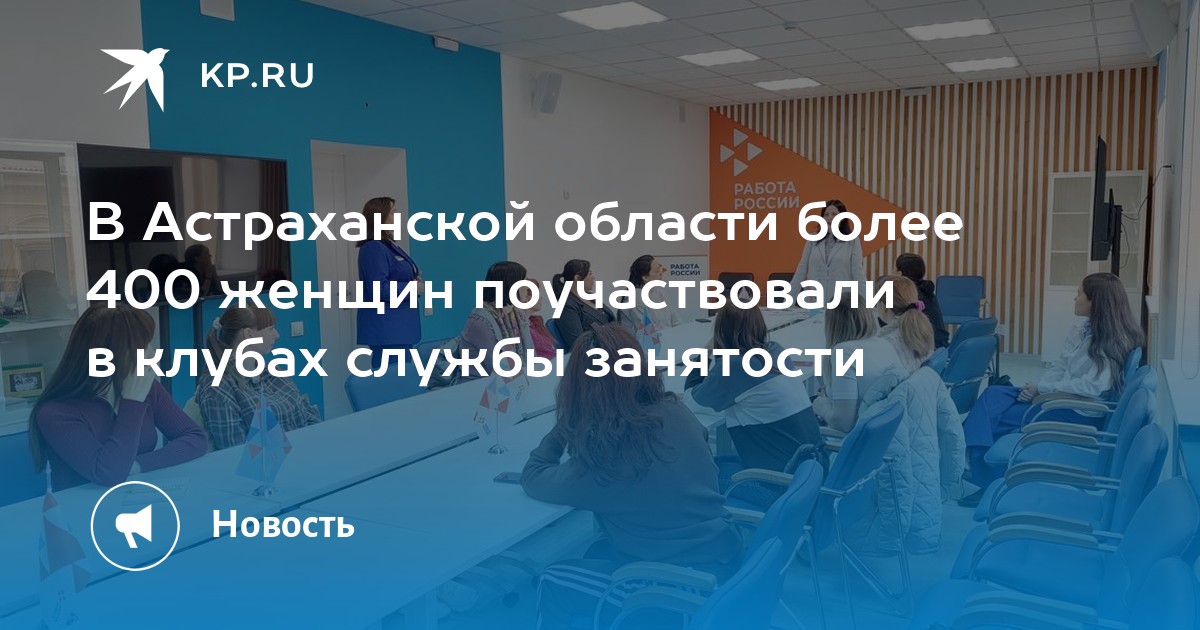 KP.RU

РАБОТА РОССИИ

РАБОТА РОССИИ

В Астраханской области более 400 женщин поучаствовали в клубах службы занятости

Новость